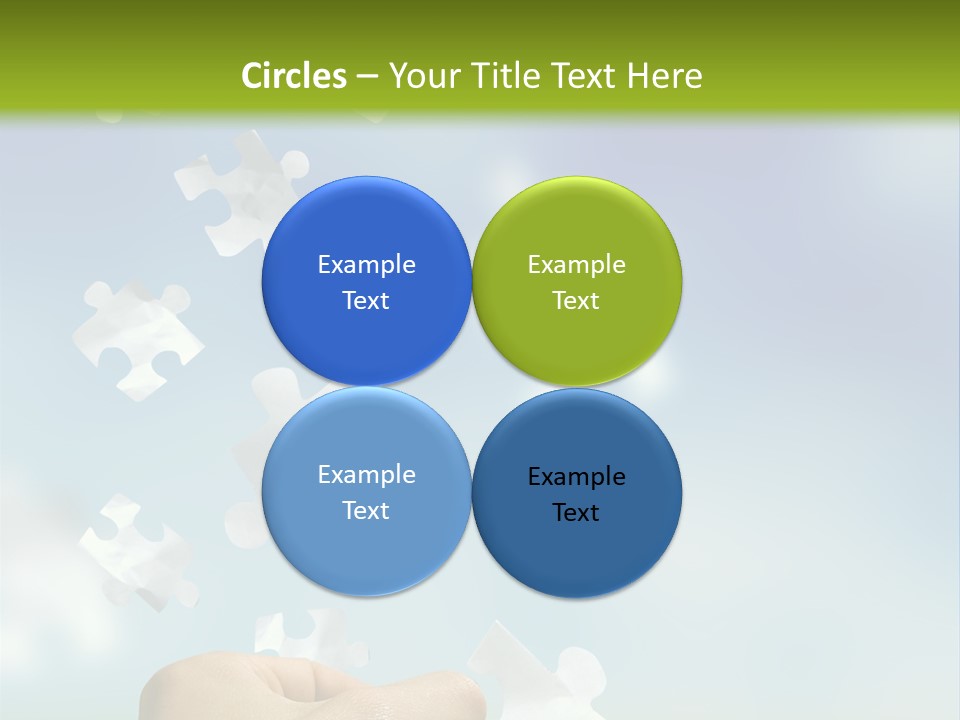 Circles – Your Title Text Here

Example Text

Example Text

Example Text

Example Text